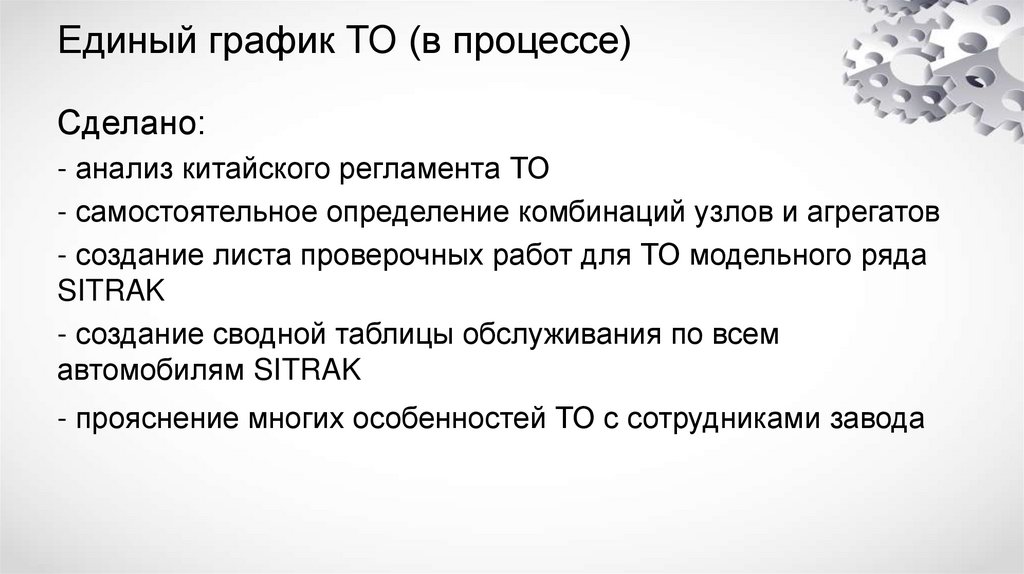 Единый график ТО (в процессе)

Сделано:

- анализ китайского регламента ТО

- самостоятельное определение комбинаций узлов и агрегатов

- создание листа проверочных работ для ТО модельного ряда SITRAK

- создание сводной таблицы обслуживания по всем автомобилям SITRAK

- прояснение многих особенностей ТО с сотрудниками завода